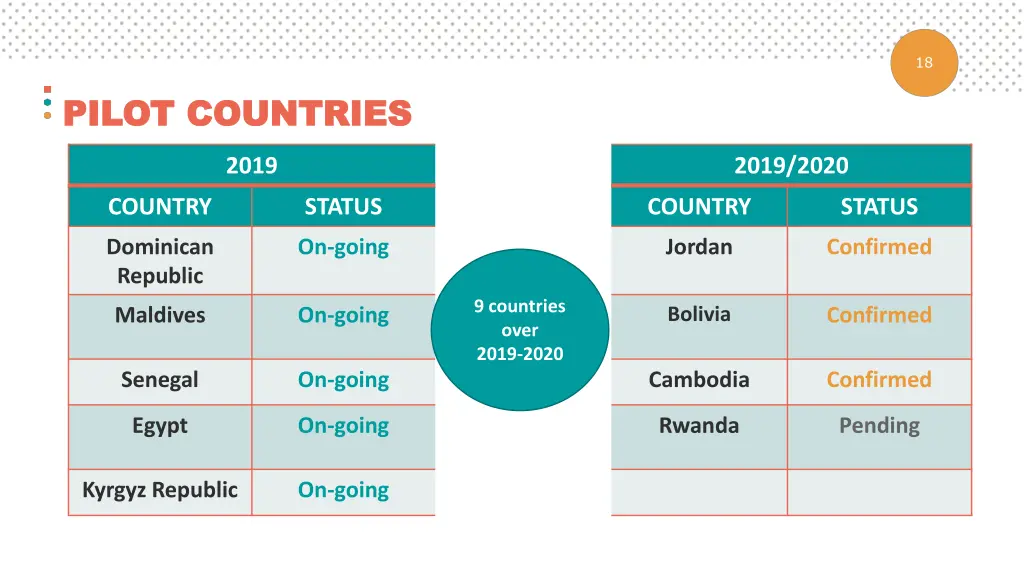 18

PILOT COUNTRIES

| 2019 | |
|---|---|
| COUNTRY | STATUS |
| Dominican Republic | On-going |
| Maldives | On-going |
| Senegal | On-going |
| Egypt | On-going |
| Kyrgyz Republic | On-going |

9 countries over 2019-2020

| 2019/2020 | |
|---|---|
| COUNTRY | STATUS |
| Jordan | Confirmed |
| Bolivia | Confirmed |
| Cambodia | Confirmed |
| Rwanda | Pending |
| | |